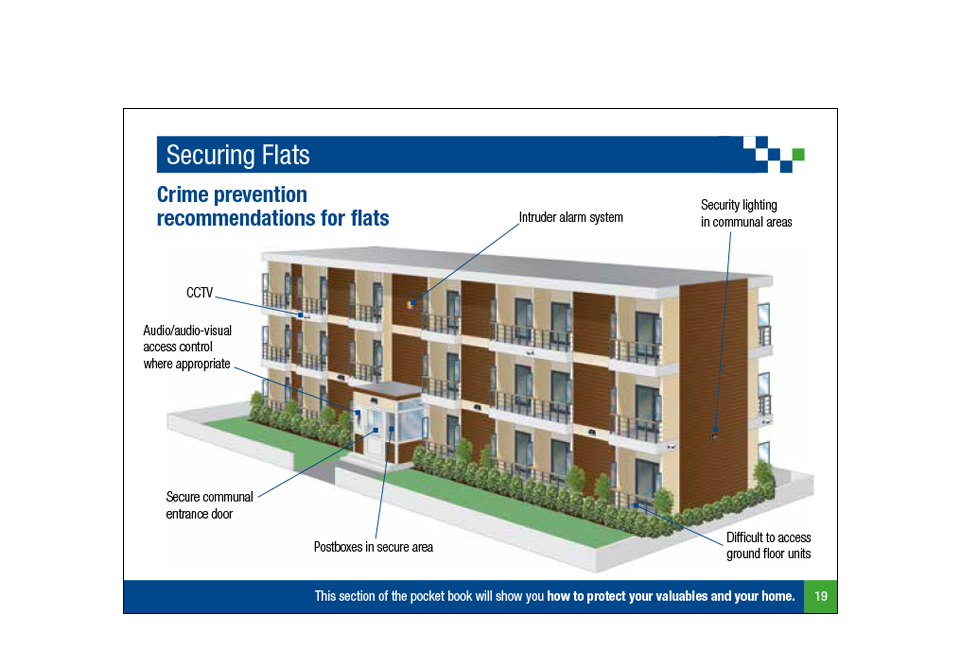 Securing Flats

Crime prevention recommendations for flats

Intruder alarm system

Security lighting in communal areas

CCTV

Audio/audio-visual access control where appropriate

Secure communal entrance door

Postboxes in secure area

Difficult to access ground floor units

This section of the pocket book will show you how to protect your valuables and your home. 19